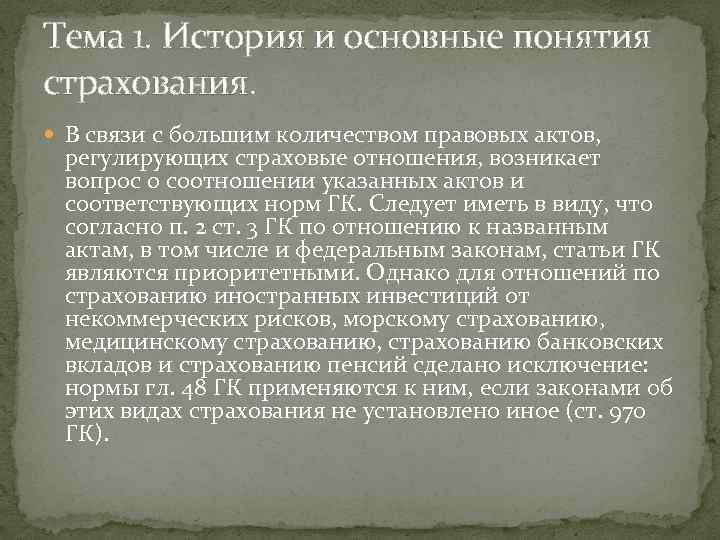 Тема 1. История и основные понятия страхования.

В связи с большим количеством правовых актов, регулирующих страховые отношения, возникает вопрос о соотношении указанных актов и соответствующих норм ГК. Следует иметь в виду, что согласно п. 2 ст. 3 ГК по отношению к названным актам, в том числе и федеральным законам, статьи ГК являются приоритетными. Однако для отношений по страхованию иностранных инвестиций от некоммерческих рисков, морскому страхованию, медицинскому страхованию, страхованию банковских вкладов и страхованию пенсий сделано исключение: нормы гл. 48 ГК применяются к ним, если законами об этих видах страхования не установлено иное (ст. 970 ГК).